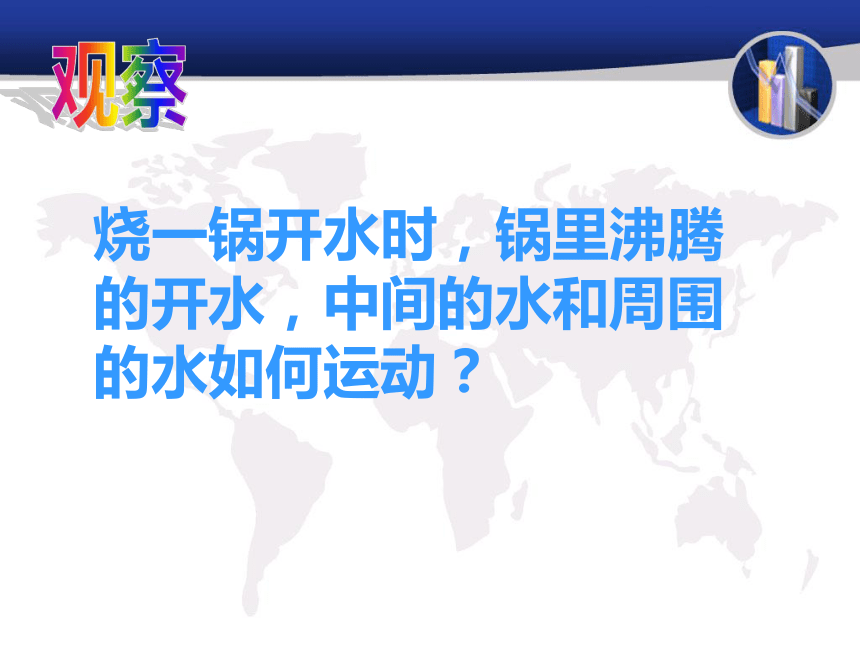 观察

烧一锅开水时，锅里沸腾的开水，中间的水和周围的水如何运动？